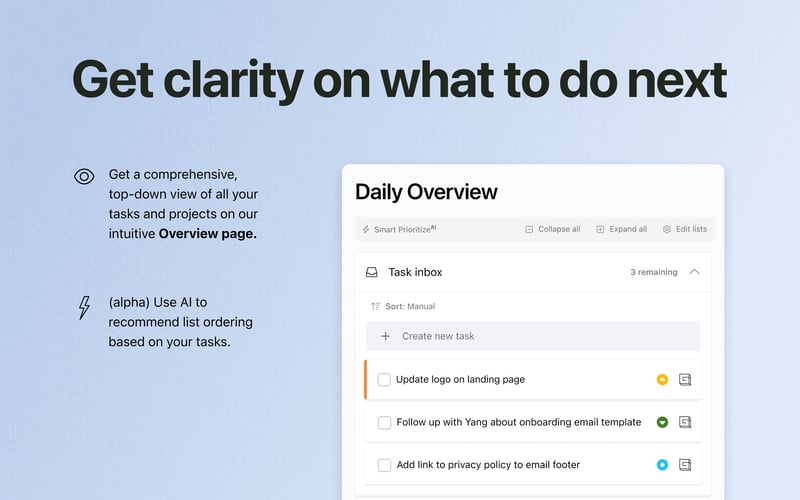 Get clarity on what to do next

Get a comprehensive, top-down view of all your tasks and projects on our intuitive **Overview page.**

(alpha) Use AI to recommend list ordering based on your tasks.

Daily Overview

Smart Prioritize$^{AI}$ Collapse all Expand all Edit lists

Task inbox 3 remaining

Sort: Manual

+ Create new task

Update logo on landing page

Follow up with Yang about onboarding email template

Add link to privacy policy to email footer